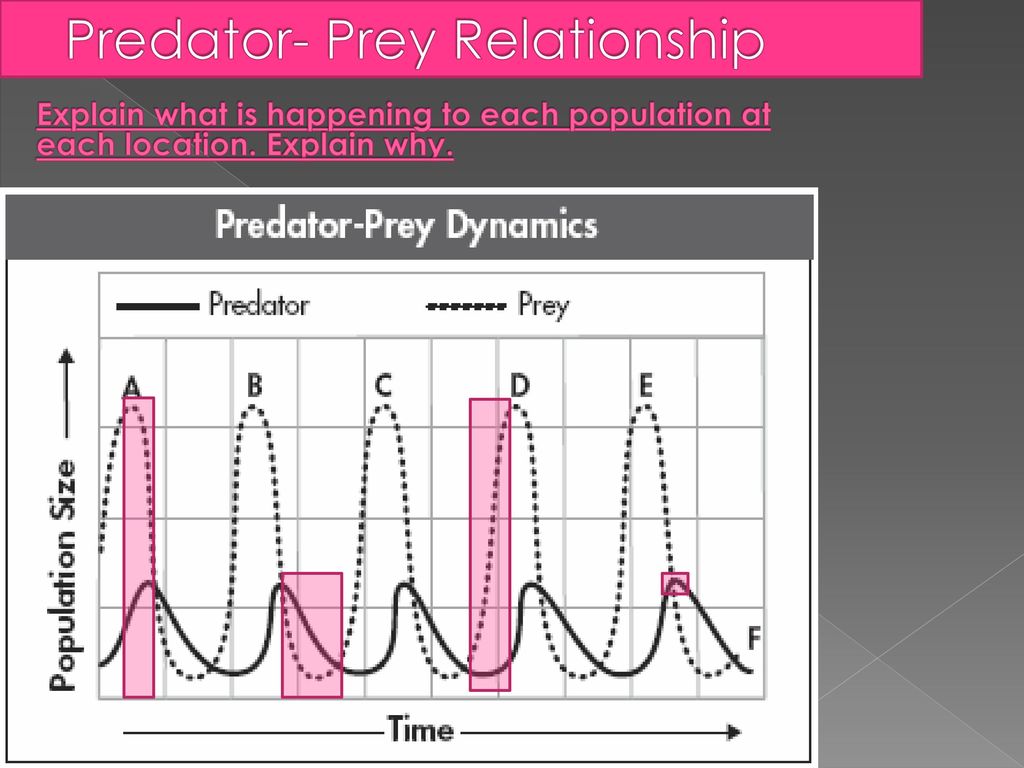 Predator- Prey Relationship

Explain what is happening to each population at each location. Explain why.

Predator-Prey Dynamics

Predator Prey

A B C D E F

Population Size

Time